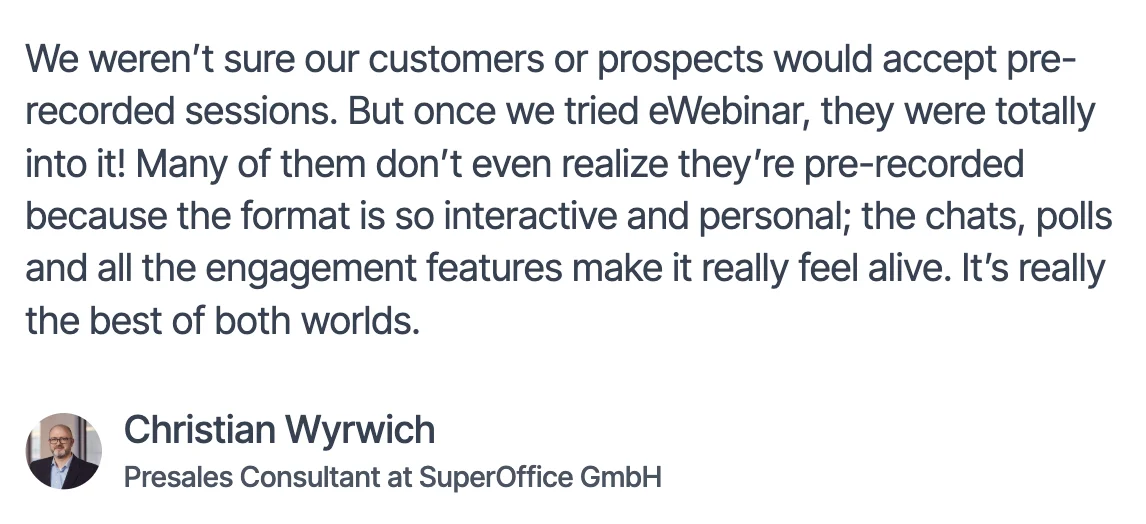 We weren’t sure our customers or prospects would accept pre-recorded sessions. But once we tried eWebinar, they were totally into it! Many of them don’t even realize they’re pre-recorded because the format is so interactive and personal; the chats, polls and all the engagement features make it really feel alive. It’s really the best of both worlds.

Christian Wyrwich
Presales Consultant at SuperOffice GmbH